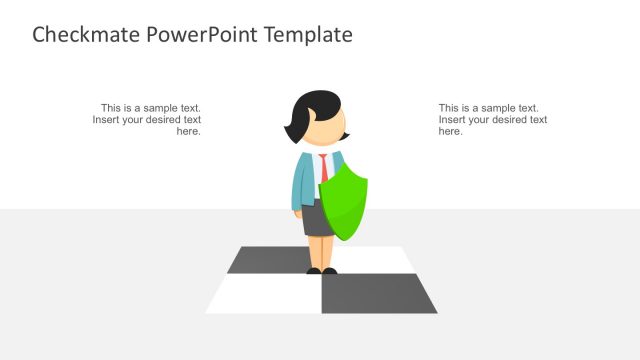 Checkmate PowerPoint Template

This is a sample text. Insert your desired text here.

This is a sample text. Insert your desired text here.